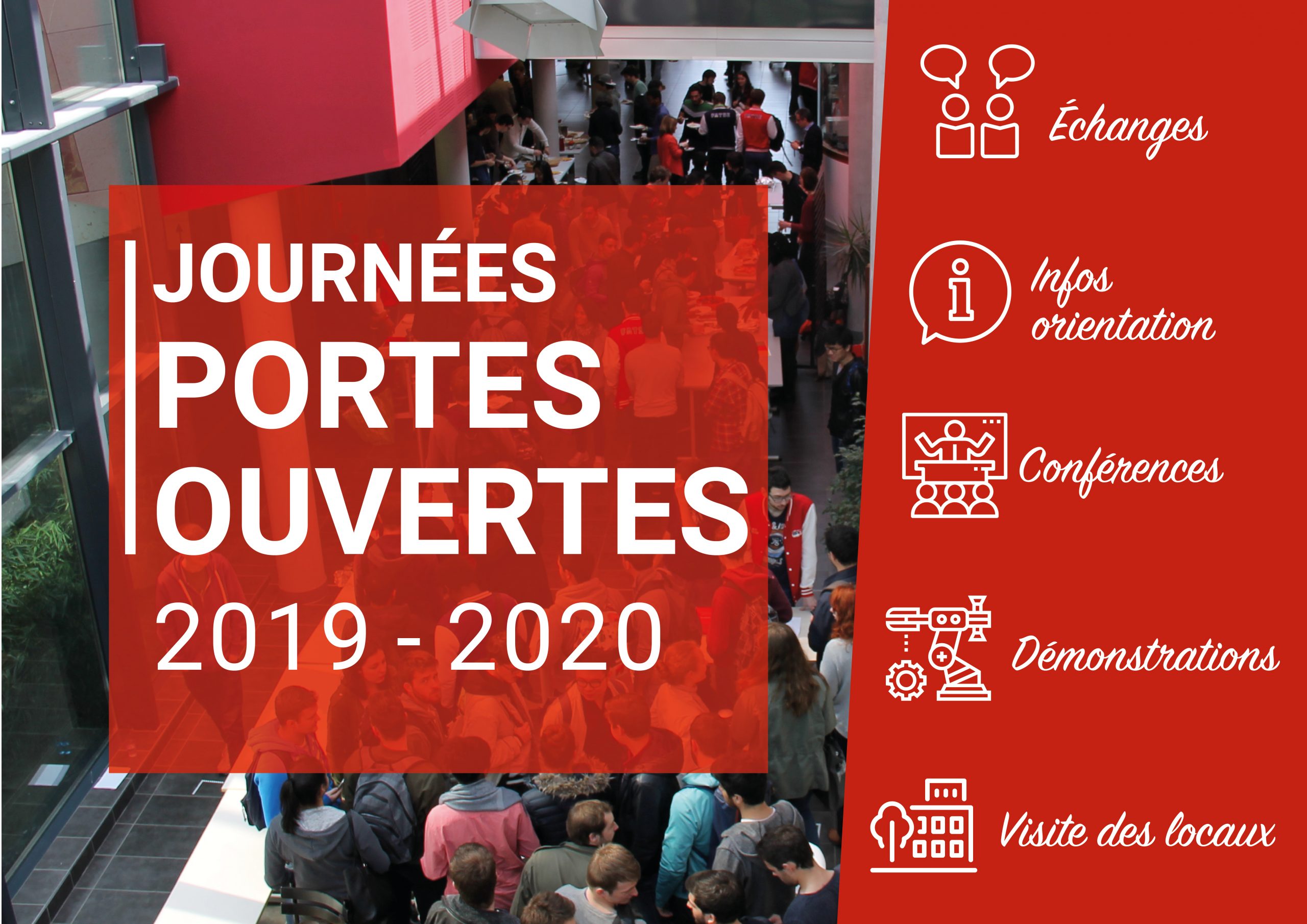 JOURNÉES
PORTES
OUVERTES
2019 - 2020

Échanges

Infos orientation

Conférences

Démonstrations

Visite des locaux